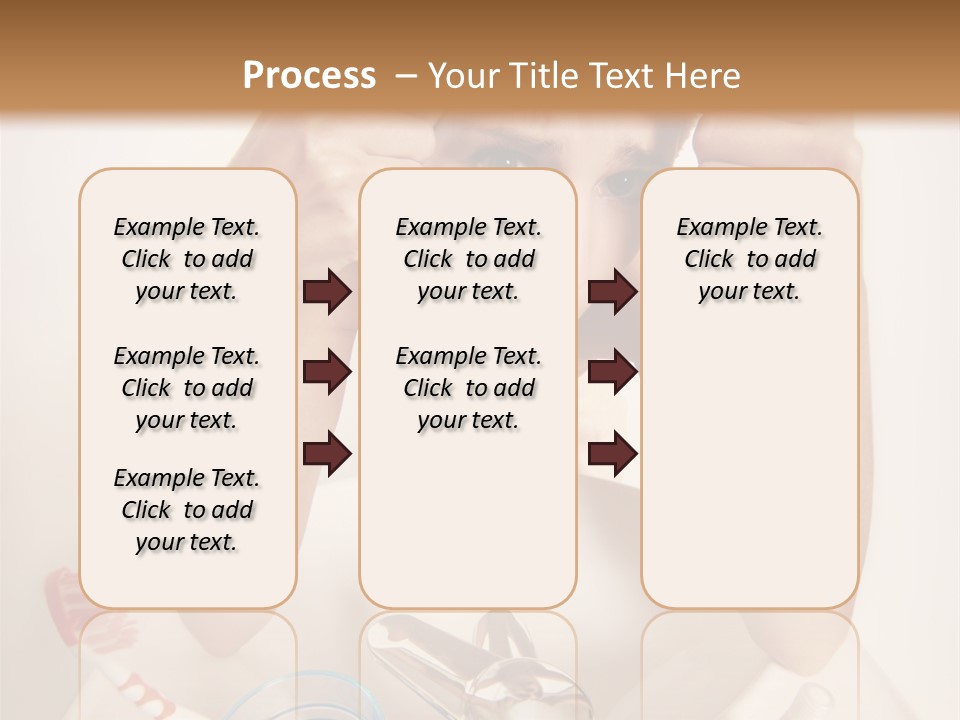 Process – Your Title Text Here

Example Text. Click to add your text.

Example Text. Click to add your text.

Example Text. Click to add your text.

Example Text. Click to add your text.

Example Text. Click to add your text.

Example Text. Click to add your text.